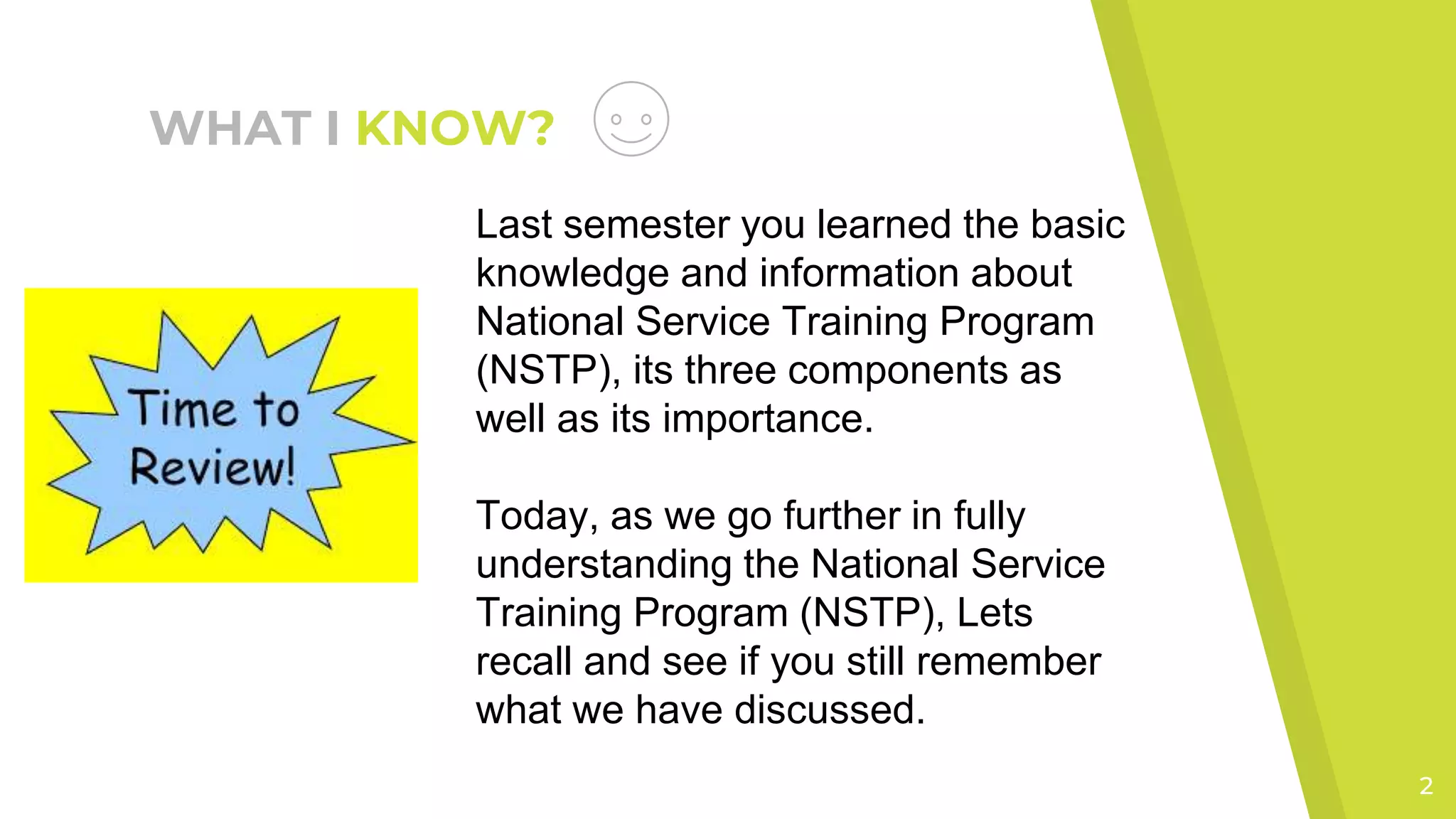 WHAT I KNOW?

Time to Review!

Last semester you learned the basic knowledge and information about National Service Training Program (NSTP), its three components as well as its importance.

Today, as we go further in fully understanding the National Service Training Program (NSTP), Lets recall and see if you still remember what we have discussed.

2